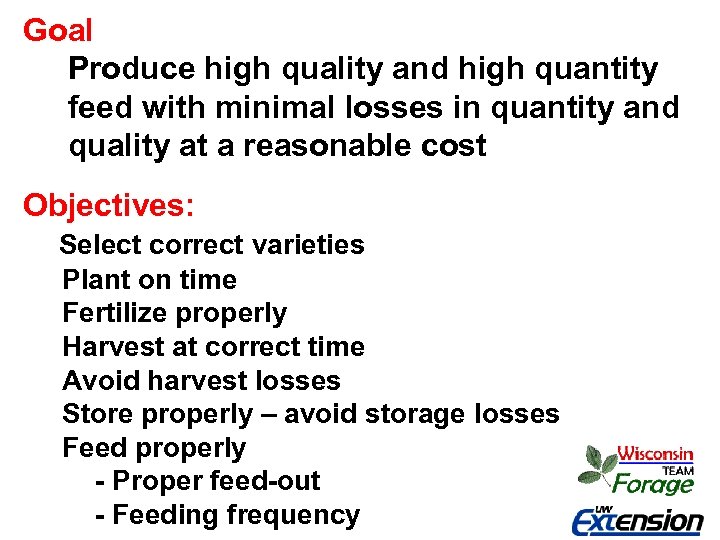 Goal

Produce high quality and high quantity feed with minimal losses in quantity and quality at a reasonable cost

Objectives:

Select correct varieties
Plant on time
Fertilize properly
Harvest at correct time
Avoid harvest losses
Store properly – avoid storage losses
Feed properly
- Proper feed-out
- Feeding frequency

Wisconsin TEAM Forage

UW Extension